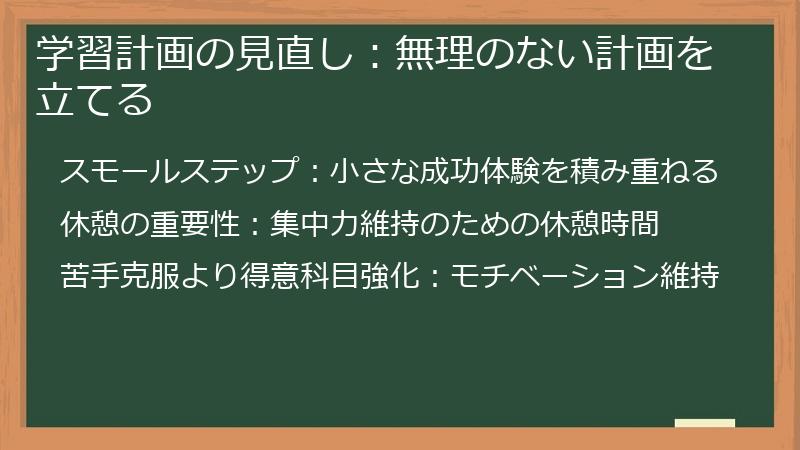 学習計画の見直し：無理のない計画を立てる

スモールステップ：小さな成功体験を積み重ねる

休憩の重要性：集中力維持のための休憩時間

苦手克服より得意科目強化：モチベーション維持